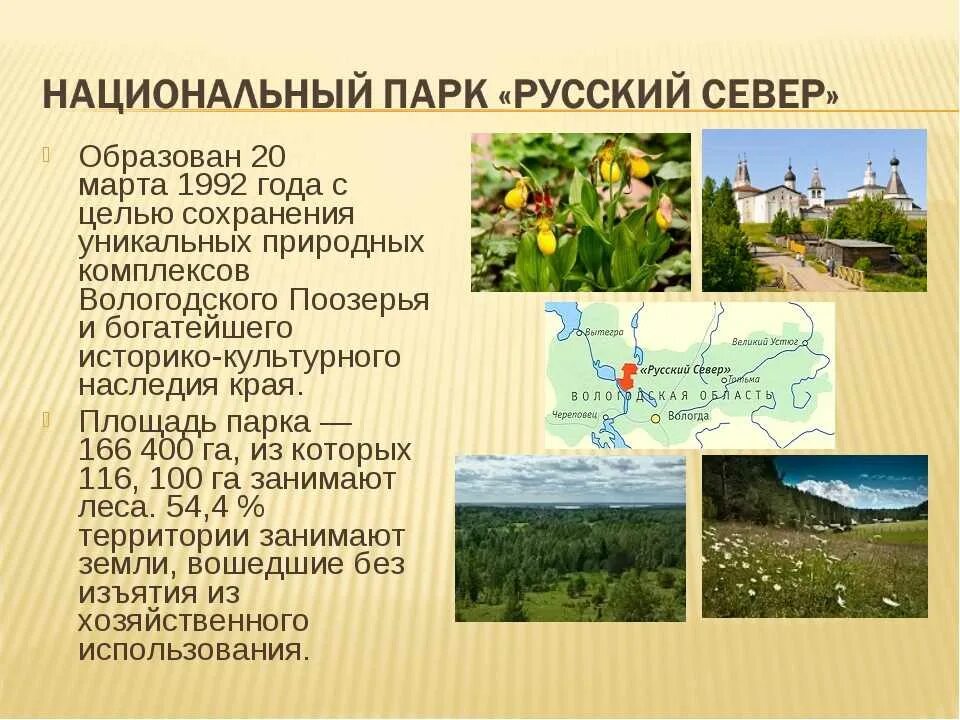 НАЦИОНАЛЬНЫЙ ПАРК «РУССКИЙ СЕВЕР»

Образован 20 марта 1992 года с целью сохранения уникальных природных комплексов Вологодского Поозерья и богатейшего историко-культурного наследия края.

Площадь парка — 166 400 га, из которых 116, 100 га занимают леса. 54,4 % территории занимают земли, вошедшие без изъятия из хозяйственного использования.

Вытегра
Великий Устюг
«Русский Север»
Тотьма
ВОЛОГОДСКАЯ ОБЛАСТЬ
Череповец
Вологда